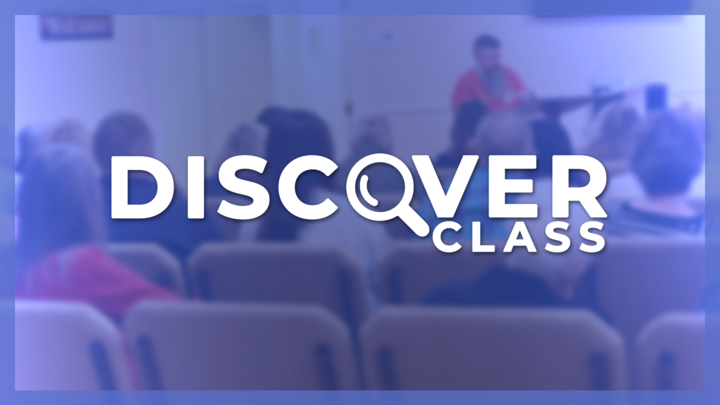 DISCOVER
CLASS